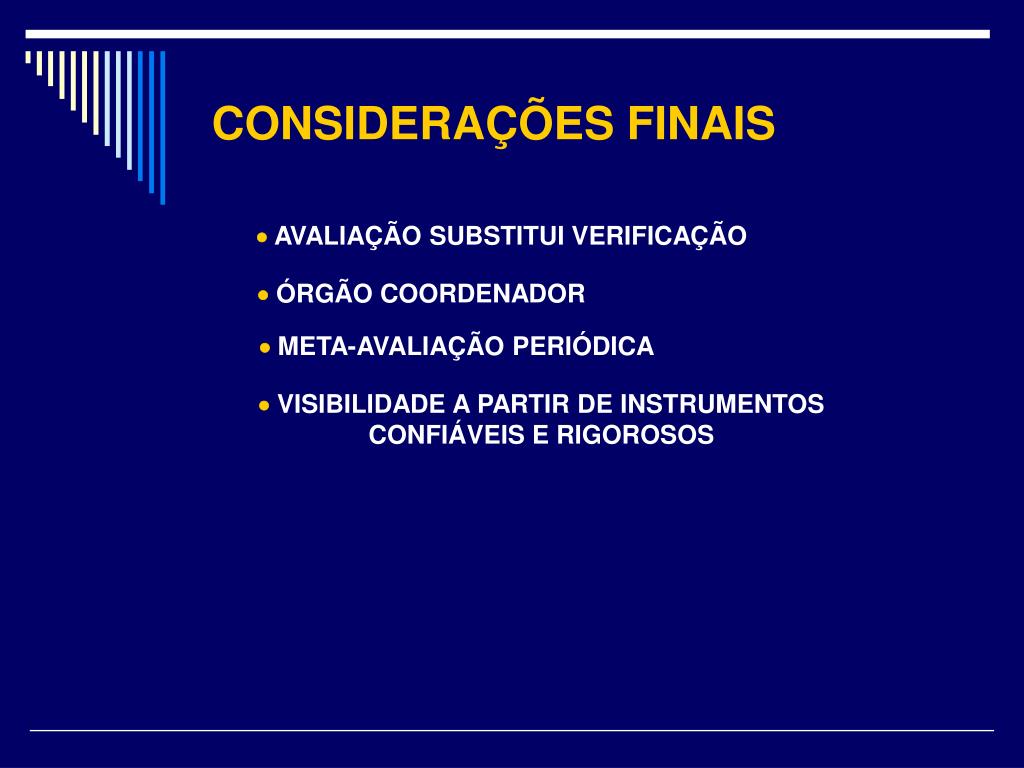 CONSIDERAÇÕES FINAIS

• AVALIAÇÃO SUBSTITUI VERIFICAÇÃO

• ÓRGÃO COORDENADOR

• META-AVALIAÇÃO PERIÓDICA

• VISIBILIDADE A PARTIR DE INSTRUMENTOS CONFIÁVEIS E RIGOROSOS